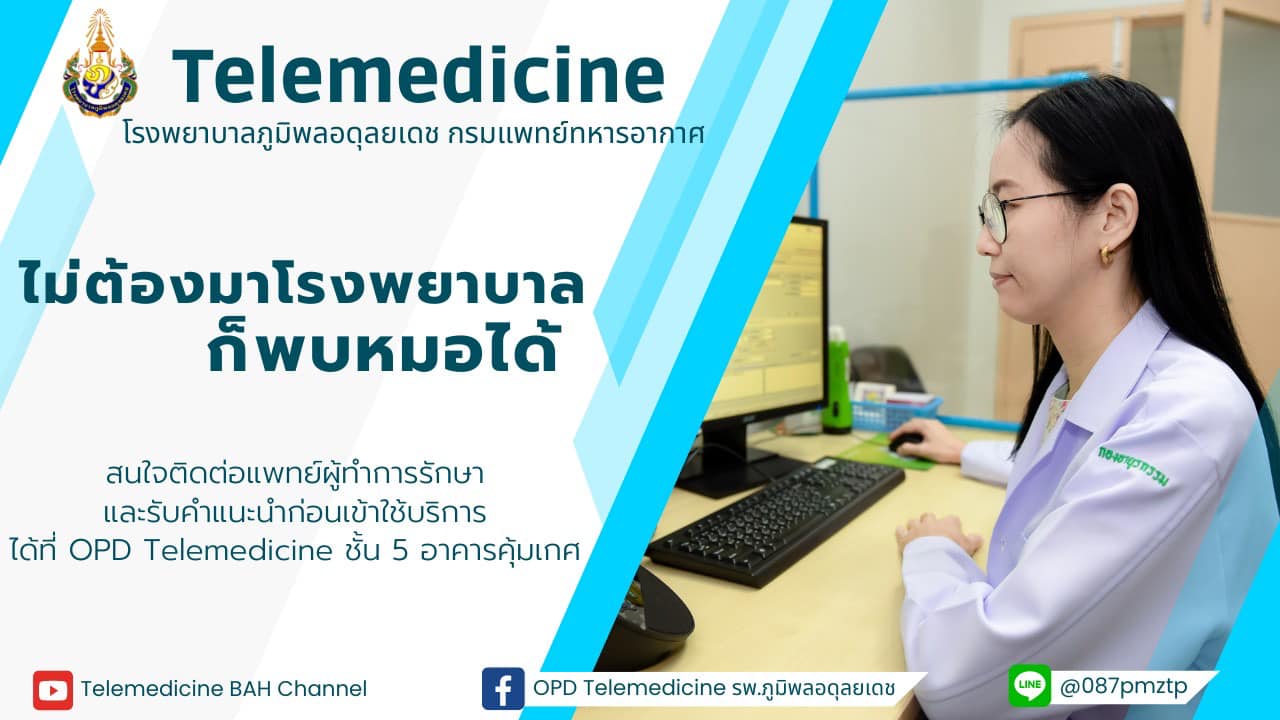 Telemedicine
โรงพยาบาลภูมิพลอดุลยเดช กรมแพทย์ทหารอากาศ

ไม่ต้องมาโรงพยาบาล
ก็พบหมอได้

สนใจติดต่อแพทย์ผู้ทำการรักษา
และรับคำแนะนำก่อนเข้าใช้บริการ
ได้ที่ OPD Telemedicine ชั้น 5 อาคารคุ้มเกศ

กองอายุรกรรม

Telemedicine BAH Channel
OPD Telemedicine รพ.ภูมิพลอดุลยเดช
LINE @087pmztp